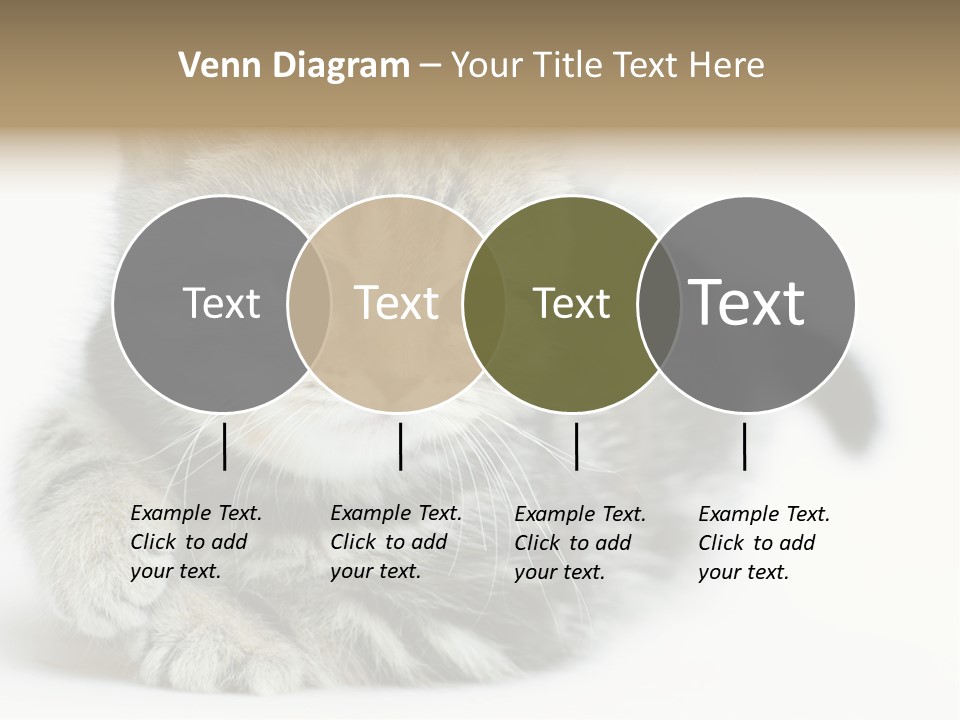 Venn Diagram – Your Title Text Here

Text

Text

Text

Text

Example Text. Click to add your text.

Example Text. Click to add your text.

Example Text. Click to add your text.

Example Text. Click to add your text.